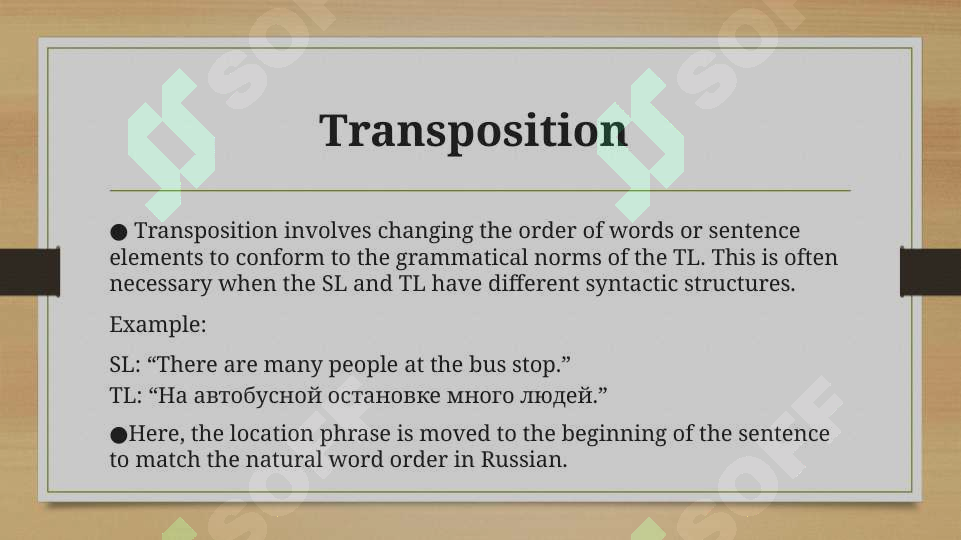 Transposition

● Transposition involves changing the order of words or sentence elements to conform to the grammatical norms of the TL. This is often necessary when the SL and TL have different syntactic structures.

Example:

SL: “There are many people at the bus stop.”
TL: “На автобусной остановке много людей.”

●Here, the location phrase is moved to the beginning of the sentence to match the natural word order in Russian.